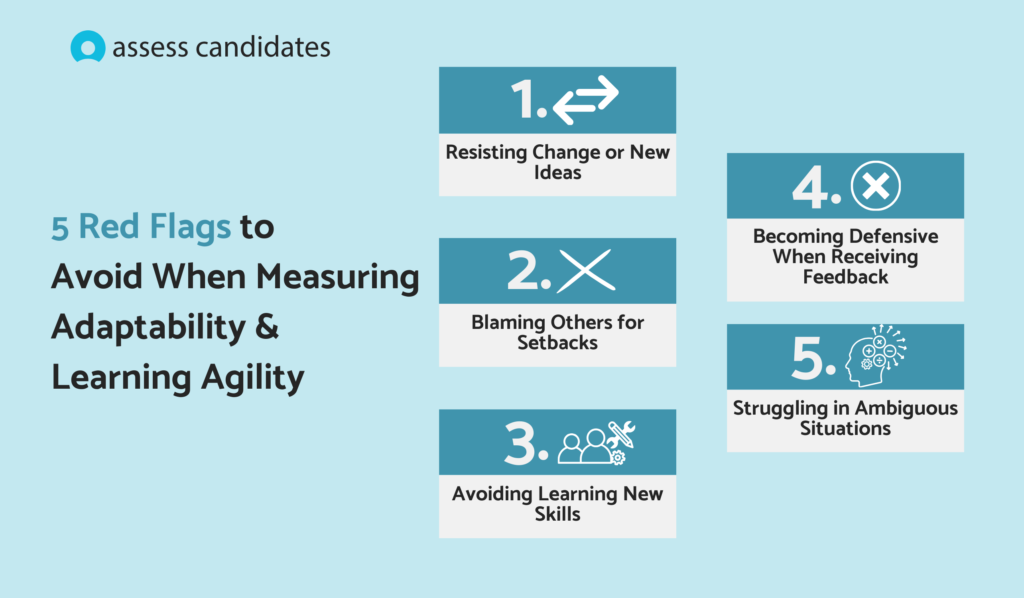 assess candidates

5 Red Flags to Avoid When Measuring Adaptability & Learning Agility

1.

Resisting Change or New Ideas

2.

Blaming Others for Setbacks

3.

Avoiding Learning New Skills

4.

Becoming Defensive When Receiving Feedback

5.

Struggling in Ambiguous Situations